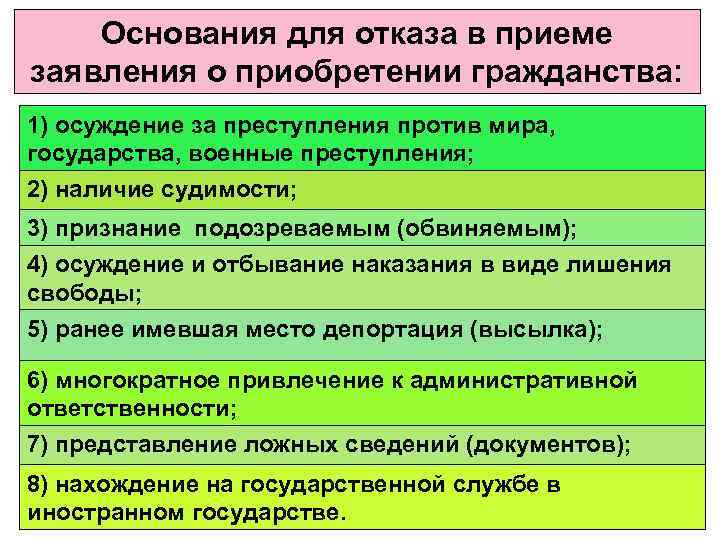 Основания для отказа в приеме заявления о приобретении гражданства:

1) осуждение за преступления против мира, государства, военные преступления;

2) наличие судимости;

3) признание подозреваемым (обвиняемым);

4) осуждение и отбывание наказания в виде лишения свободы;

5) ранее имевшая место депортация (высылка);

6) многократное привлечение к административной ответственности;

7) представление ложных сведений (документов);

8) нахождение на государственной службе в иностранном государстве.